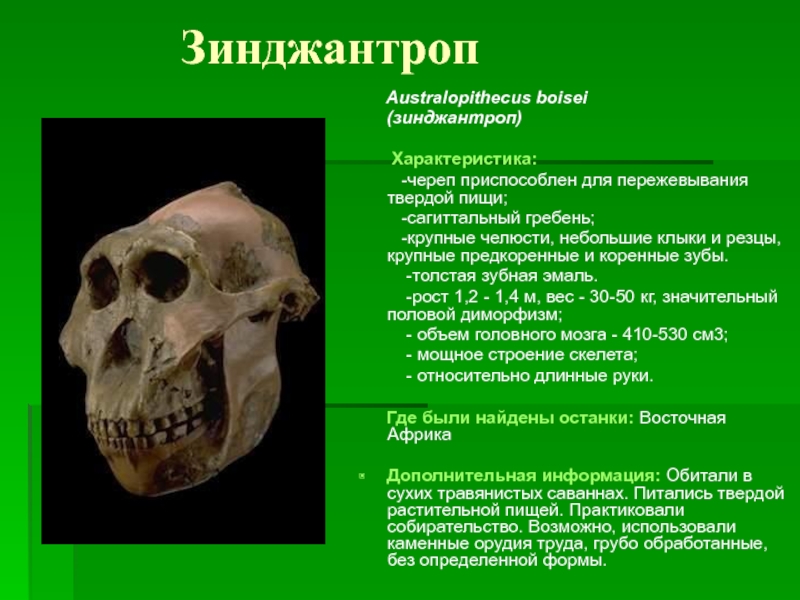 Зинджантроп

Australopithecus boisei (зинджантроп)

Характеристика:
-череп приспособлен для пережевывания твердой пищи;
-сагиттальный гребень;
-крупные челюсти, небольшие клыки и резцы, крупные предкоренные и коренные зубы.
-толстая зубная эмаль.
-рост 1,2 - 1,4 м, вес - 30-50 кг, значительный половой диморфизм;
- объем головного мозга - 410-530 см3;
- мощное строение скелета;
- относительно длинные руки.

Где были найдены останки: Восточная Африка

Дополнительная информация: Обитали в сухих травянистых саваннах. Питались твердой растительной пищей. Практиковали собирательство. Возможно, использовали каменные орудия труда, грубо обработанные, без определенной формы.